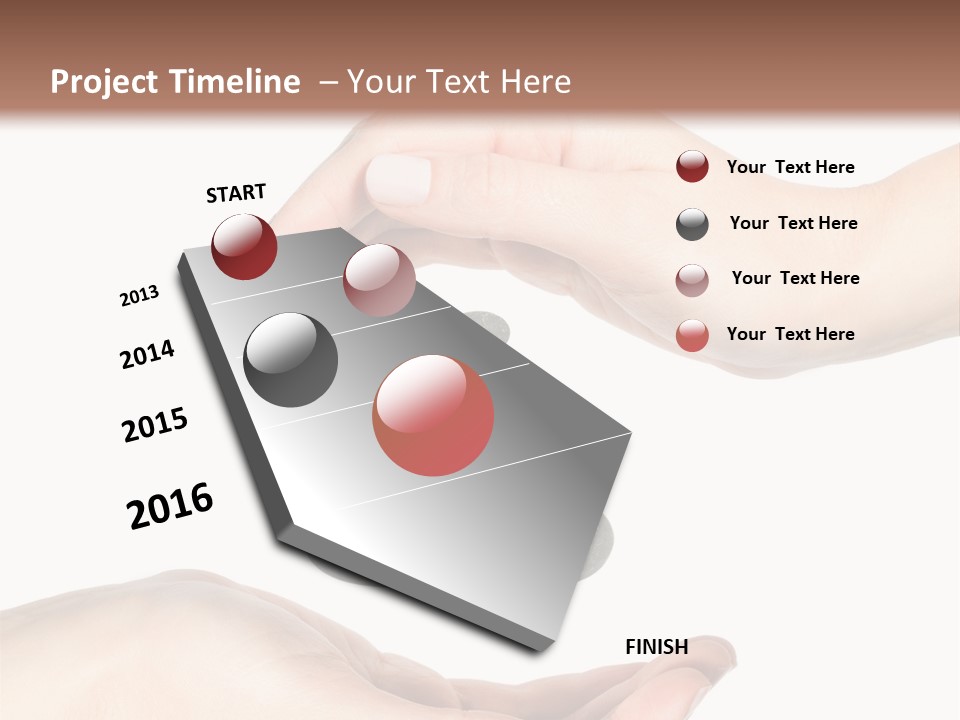 Project Timeline – Your Text Here

START

2013

2014

2015

2016

FINISH

Your Text Here

Your Text Here

Your Text Here

Your Text Here